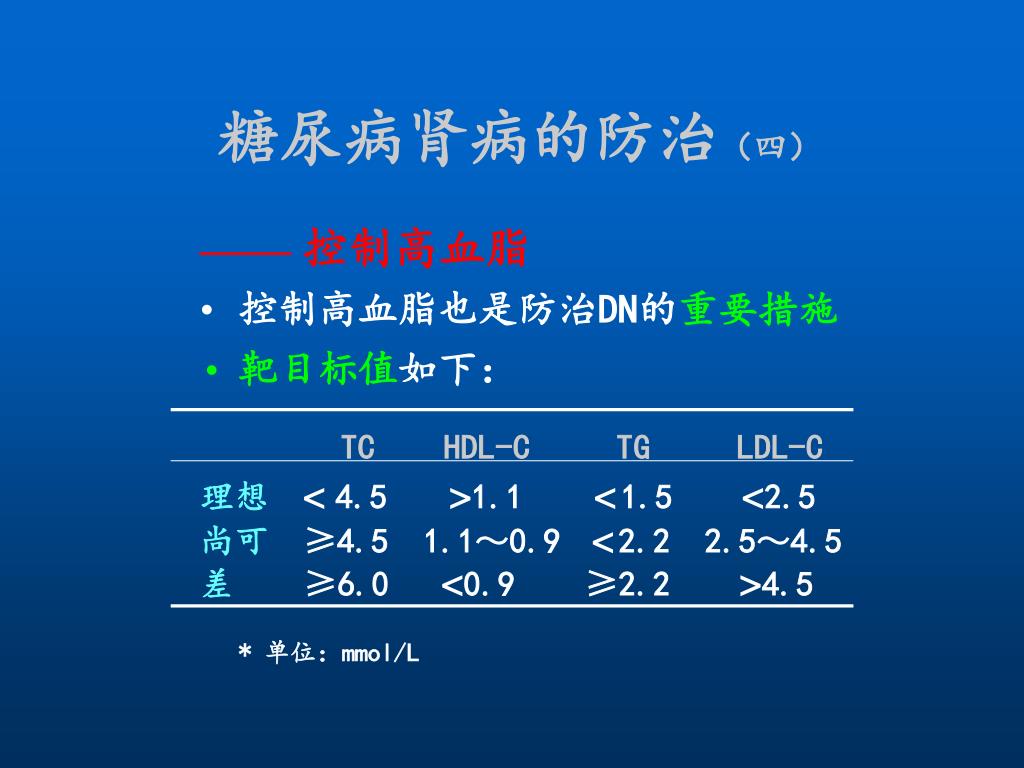 糖尿病肾病的防治（四）

—— 控制高血脂

• 控制高血脂也是防治DN的重要措施

• 靶目标值如下：

| | TC | HDL-C | TG | LDL-C |
|---|---|---|---|---|
| 理想 | ＜4.5 | >1.1 | ＜1.5 | <2.5 |
| 尚可 | ≥4.5 | 1.1～0.9 | ＜2.2 | 2.5～4.5 |
| 差 | ≥6.0 | <0.9 | ≥2.2 | >4.5 |

* 单位：mmol/L